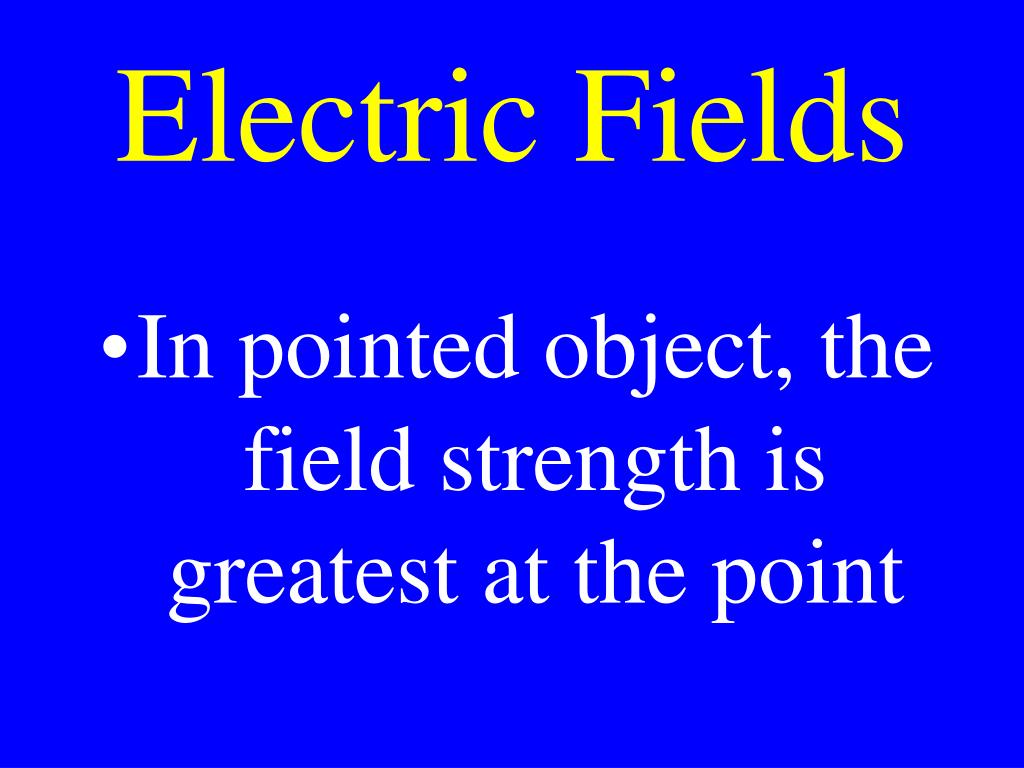 Electric Fields

•In pointed object, the field strength is greatest at the point